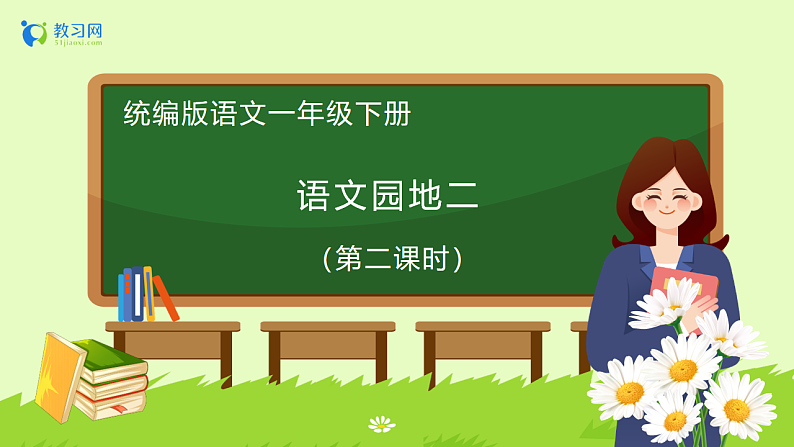 教习网
51jiaoxi.com

统编版语文一年级下册

语文园地二

(第二课时)